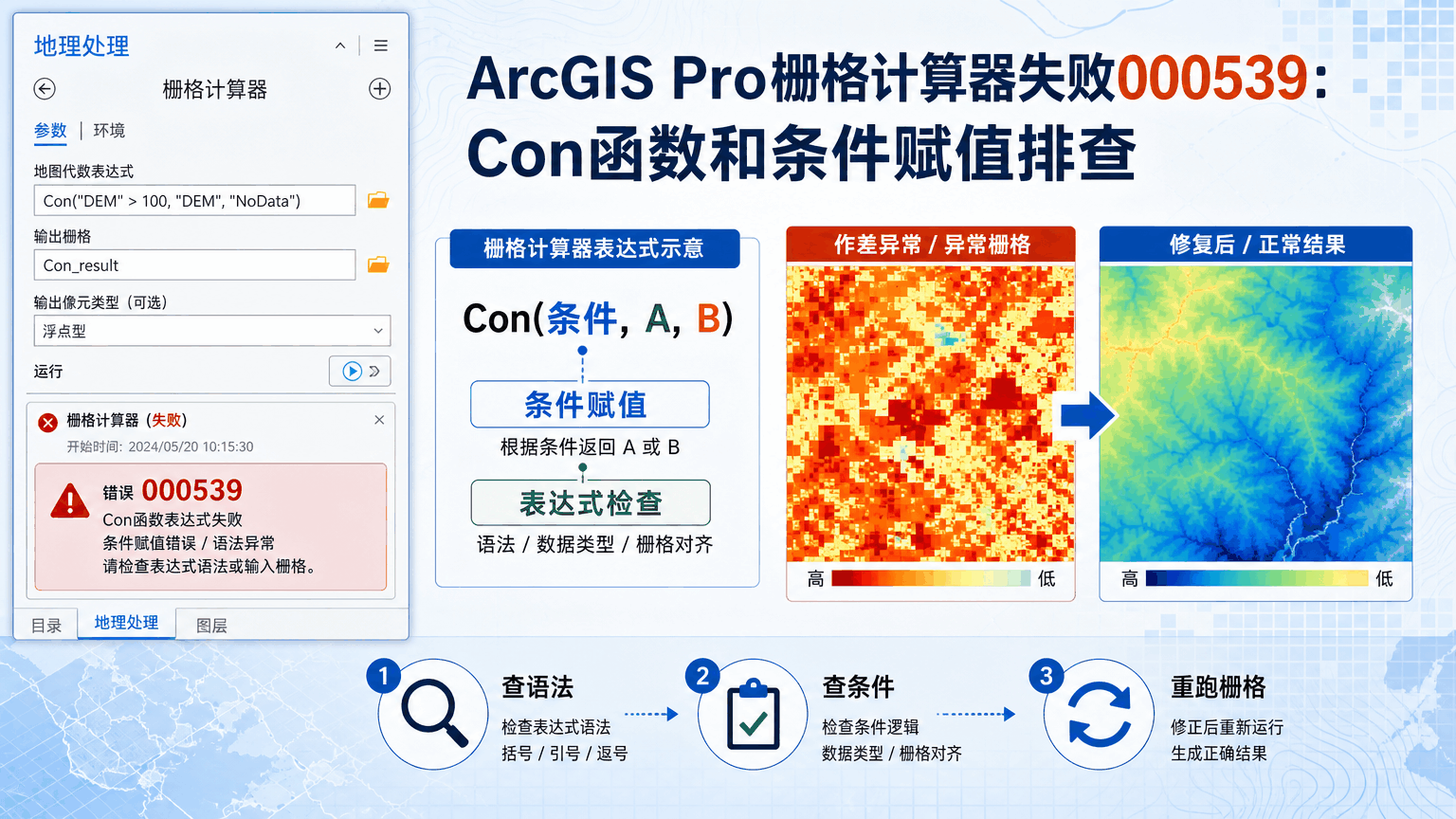 地理处理

栅格计算器

参数 | 环境

地图代数表达式

Con("DEM" > 100, "DEM", "NoData")

输出栅格

Con_result

输出像元类型（可选）

浮点型

运行

栅格计算器 (失败)

开始时间: 2024/05/20 10:15:30

错误 000539
Con函数表达式失败
条件赋值错误 / 语法异常
请检查表达式语法或输入栅格。

目录 地理处理 图层

ArcGIS Pro栅格计算器失败000539: Con函数和条件赋值排查

栅格计算器表达式示意

Con(条件, A, B)

条件赋值

根据条件返回 A 或 B

表达式检查

语法 / 数据类型 / 栅格对齐

作差异常 / 异常栅格

高 低

修复后 / 正常结果

高 低

1 查语法
检查表达式语法
括号 / 引号 / 逗号

2 查条件
检查条件逻辑
数据类型 / 栅格对齐

3 重跑栅格
修正后重新运行
生成正确结果